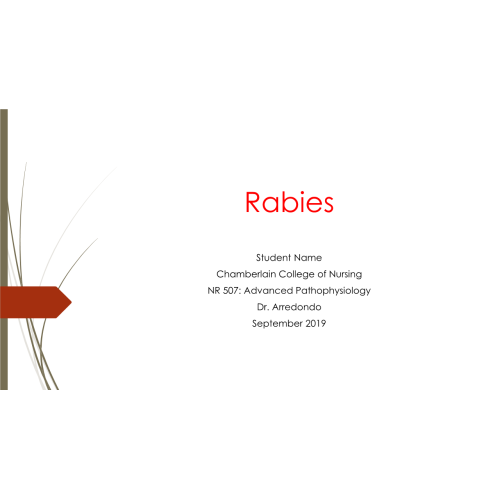 Rabies

Student Name
Chamberlain College of Nursing
NR 507: Advanced Pathophysiology
Dr. Arredondo
September 2019